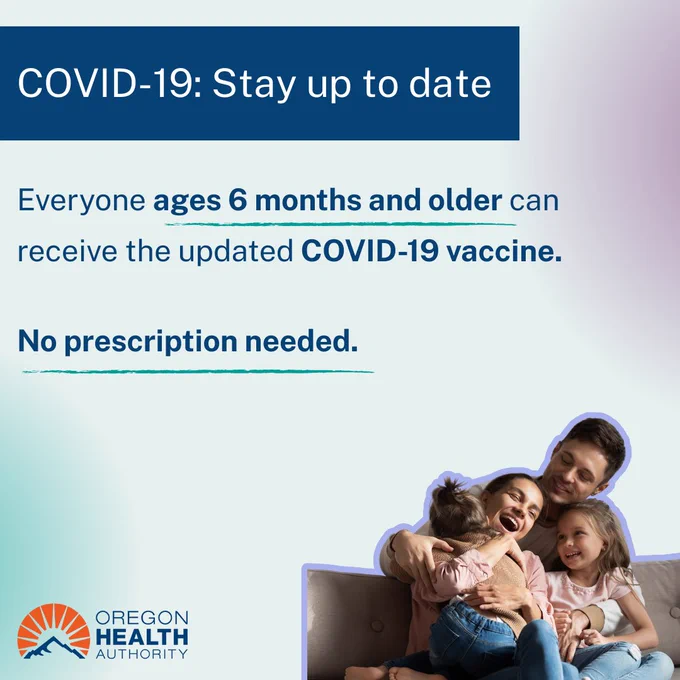 COVID-19: Stay up to date

Everyone ages 6 months and older can receive the updated COVID-19 vaccine.

No prescription needed.

OREGON HEALTH AUTHORITY